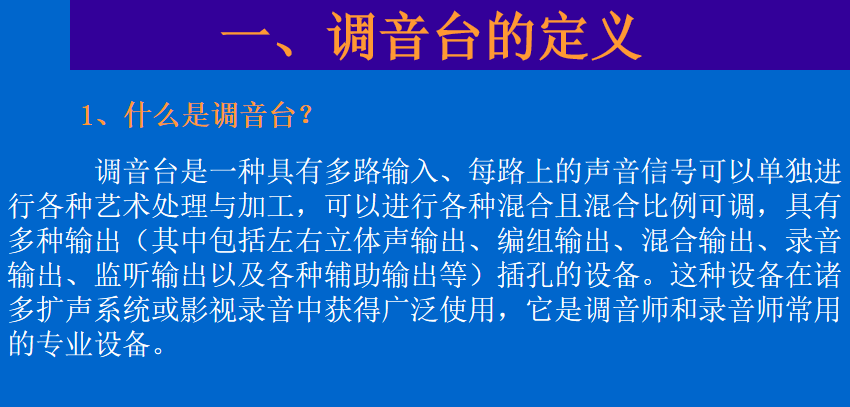 一、调音台的定义

1、什么是调音台？

调音台是一种具有多路输入、每路上的声音信号可以单独进行各种艺术处理与加工，可以进行各种混合且混合比例可调，具有多种输出（其中包括左右立体声输出、编组输出、混合输出、录音输出、监听输出以及各种辅助输出等）插孔的设备。这种设备在诸多扩声系统或影视录音中获得广泛使用，它是调音师和录音师常用的专业设备。